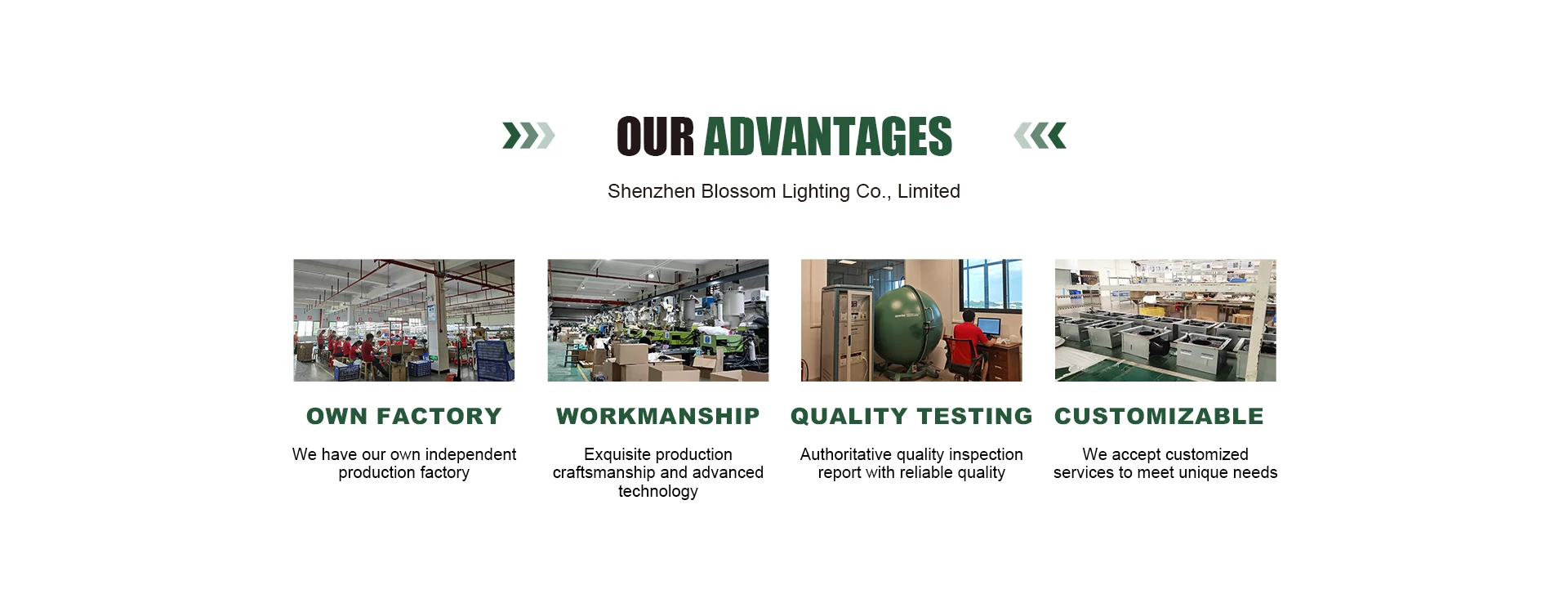 OUR ADVANTAGES

Shenzhen Blossom Lighting Co., Limited

OWN FACTORY

We have our own independent production factory

WORKMANSHIP

Exquisite production craftsmanship and advanced technology

QUALITY TESTING

Authoritative quality inspection report with reliable quality

CUSTOMIZABLE

We accept customized services to meet unique needs